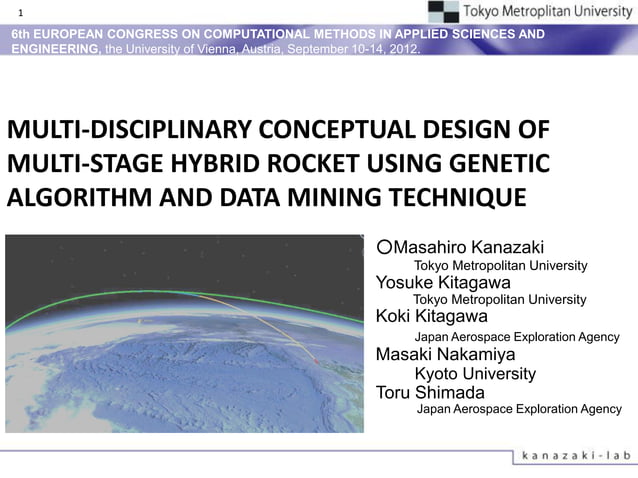 1

Tokyo Metroplitan University

6th EUROPEAN CONGRESS ON COMPUTATIONAL METHODS IN APPLIED SCIENCES AND ENGINEERING, the University of Vienna, Austria, September 10-14, 2012.

MULTI-DISCIPLINARY CONCEPTUAL DESIGN OF MULTI-STAGE HYBRID ROCKET USING GENETIC ALGORITHM AND DATA MINING TECHNIQUE

○Masahiro Kanazaki
Tokyo Metropolitan University
Yosuke Kitagawa
Tokyo Metropolitan University
Koki Kitagawa
Japan Aerospace Exploration Agency
Masaki Nakamiya
Kyoto University
Toru Shimada
Japan Aerospace Exploration Agency

kanazaki-lab